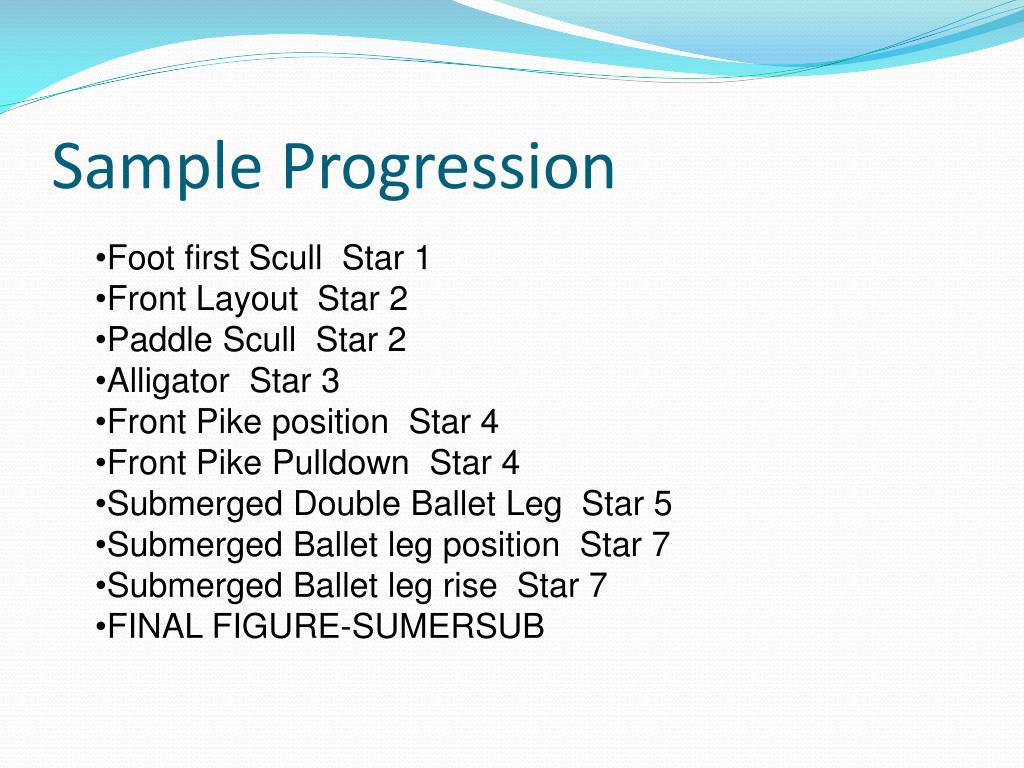 Sample Progression

•Foot first Scull  Star 1
•Front Layout  Star 2
•Paddle Scull  Star 2
•Alligator  Star 3
•Front Pike position  Star 4
•Front Pike Pulldown  Star 4
•Submerged Double Ballet Leg  Star 5
•Submerged Ballet leg position  Star 7
•Submerged Ballet leg rise  Star 7
•FINAL FIGURE-SUMERSUB